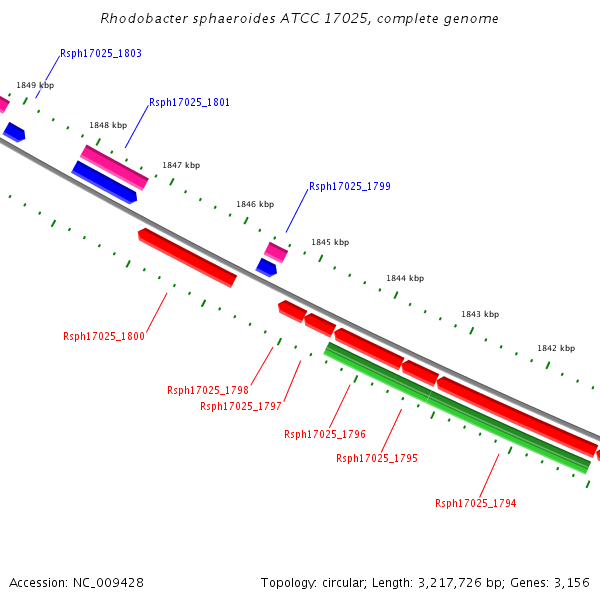 Rhodobacter sphaeroides ATCC 17025, complete genome

Rsph17025_1803

1849 kbp

Rsph17025_1801

1848 kbp

1847 kbp

Rsph17025_1799

1846 kbp

1845 kbp

1844 kbp

1843 kbp

1842 kbp

Rsph17025_1800

Rsph17025_1798

Rsph17025_1797

Rsph17025_1796

Rsph17025_1795

Rsph17025_1794

Accession: NC_009428

Topology: circular; Length: 3,217,726 bp; Genes: 3,156